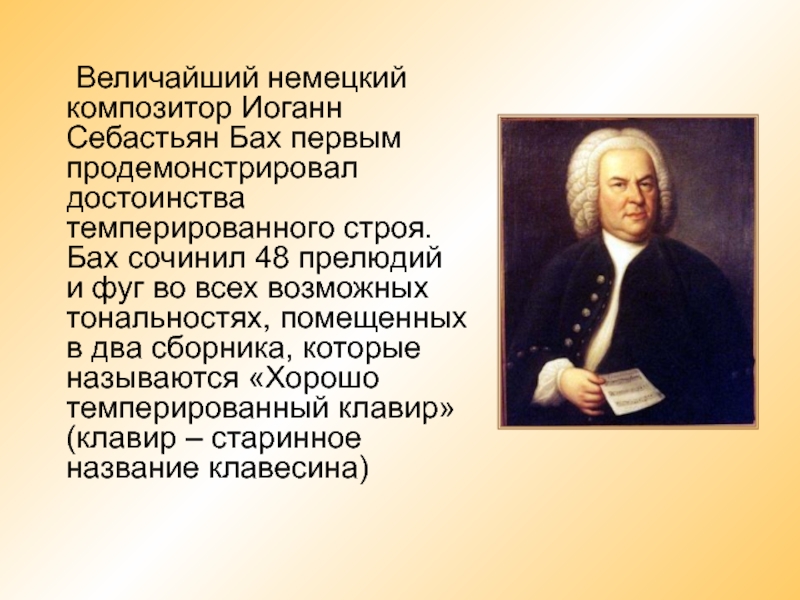 Величайший немецкий композитор Иоганн Себастьян Бах первым продемонстрировал достоинства темперированного строя. Бах сочинил 48 прелюдий и фуг во всех возможных тональностях, помещенных в два сборника, которые называются «Хорошо темперированный клавир» (клавир – старинное название клавесина)